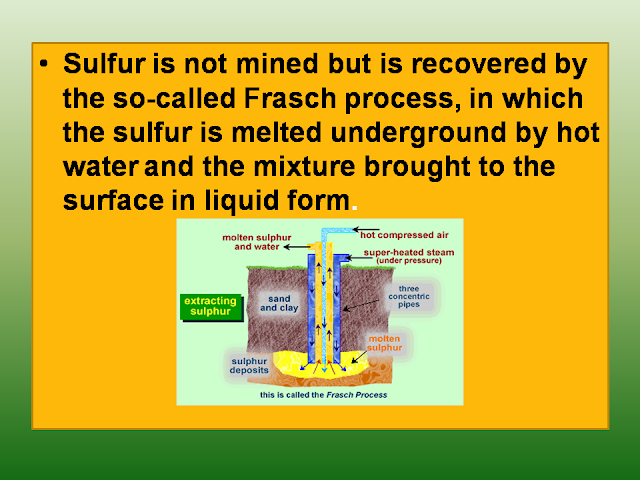 • Sulfur is not mined but is recovered by the so-called Frasch process, in which the sulfur is melted underground by hot water and the mixture brought to the surface in liquid form.

molten sulphur and water

hot compressed air

super-heated steam (under pressure)

extracting sulphur

sand and clay

three concentric pipes

molten sulphur

sulphur deposits

this is called the Frasch Process